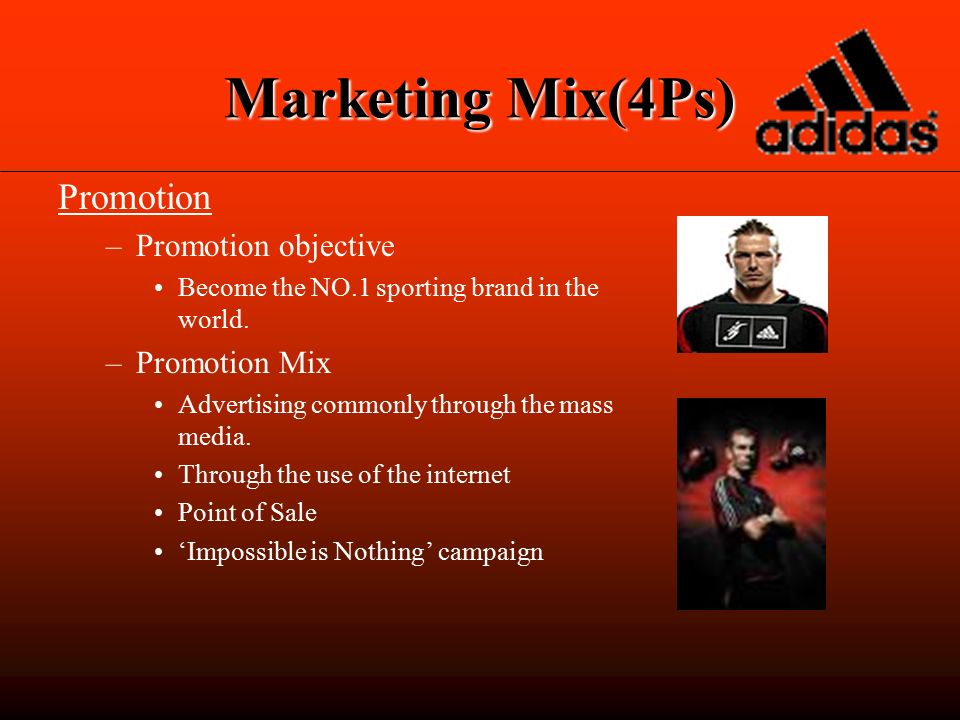 Marketing Mix(4Ps)

adidas

Promotion

– Promotion objective

• Become the NO.1 sporting brand in the world.

– Promotion Mix

• Advertising commonly through the mass media.

• Through the use of the internet

• Point of Sale

• ‘Impossible is Nothing’ campaign